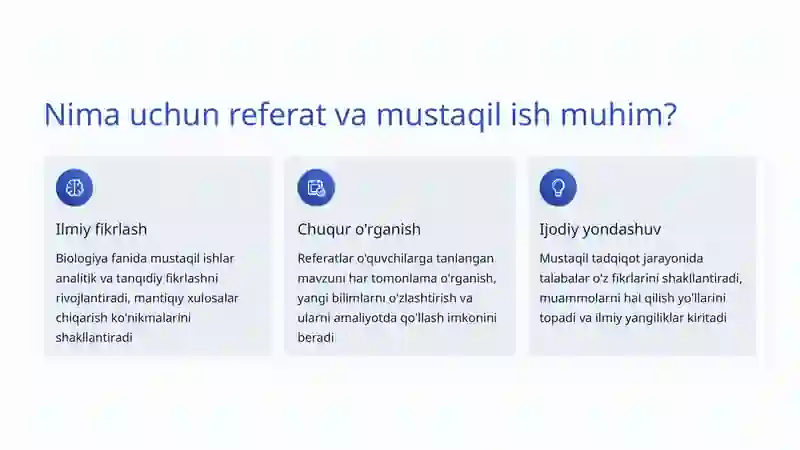 Nima uchun referat va mustaqil ish muhim?

Ilmiy fikrlash

Biologiya fanida mustaqil ishlar analitik va tanqidiy fikrlashni rivojlantiradi, mantiqiy xulosalar chiqarish ko'nikmalarini shakllantiradi

Chuqur o'rganish

Referatlar o'quvchilarga tanlangan mavzuni har tomonlama o'rganish, yangi bilimlarni o'zlashtirish va ularni amaliyotda qo'llash imkonini beradi

Ijodiy yondashuv

Mustaqil tadqiqot jarayonida talabalar o'z fikrlarini shakllantiradi, muammolarni hal qilish yo'llarini topadi va ilmiy yangiliklar kiritadi